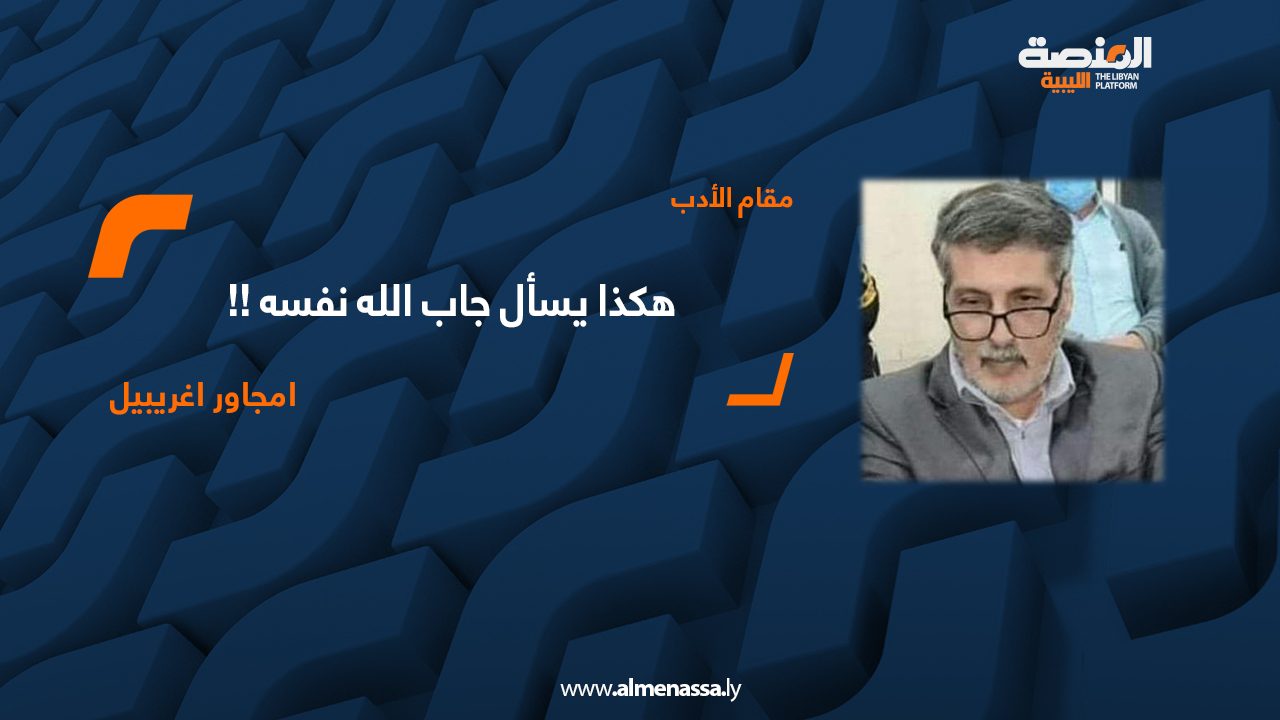 المنصة الليبية
THE LIBYAN PLATFORM

مقام الأدب

هكذا يسأل جاب الله نفسه !!

امجاور اغريبيل

www.almenassa.ly